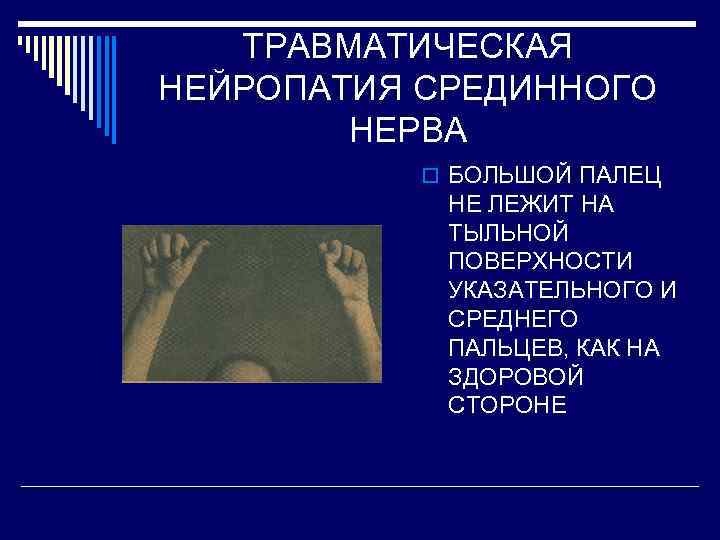 ТРАВМАТИЧЕСКАЯ НЕЙРОПАТИЯ СРЕДИННОГО НЕРВА

БОЛЬШОЙ ПАЛЕЦ НЕ ЛЕЖИТ НА ТЫЛЬНОЙ ПОВЕРХНОСТИ УКАЗАТЕЛЬНОГО И СРЕДНЕГО ПАЛЬЦЕВ, КАК НА ЗДОРОВОЙ СТОРОНЕ